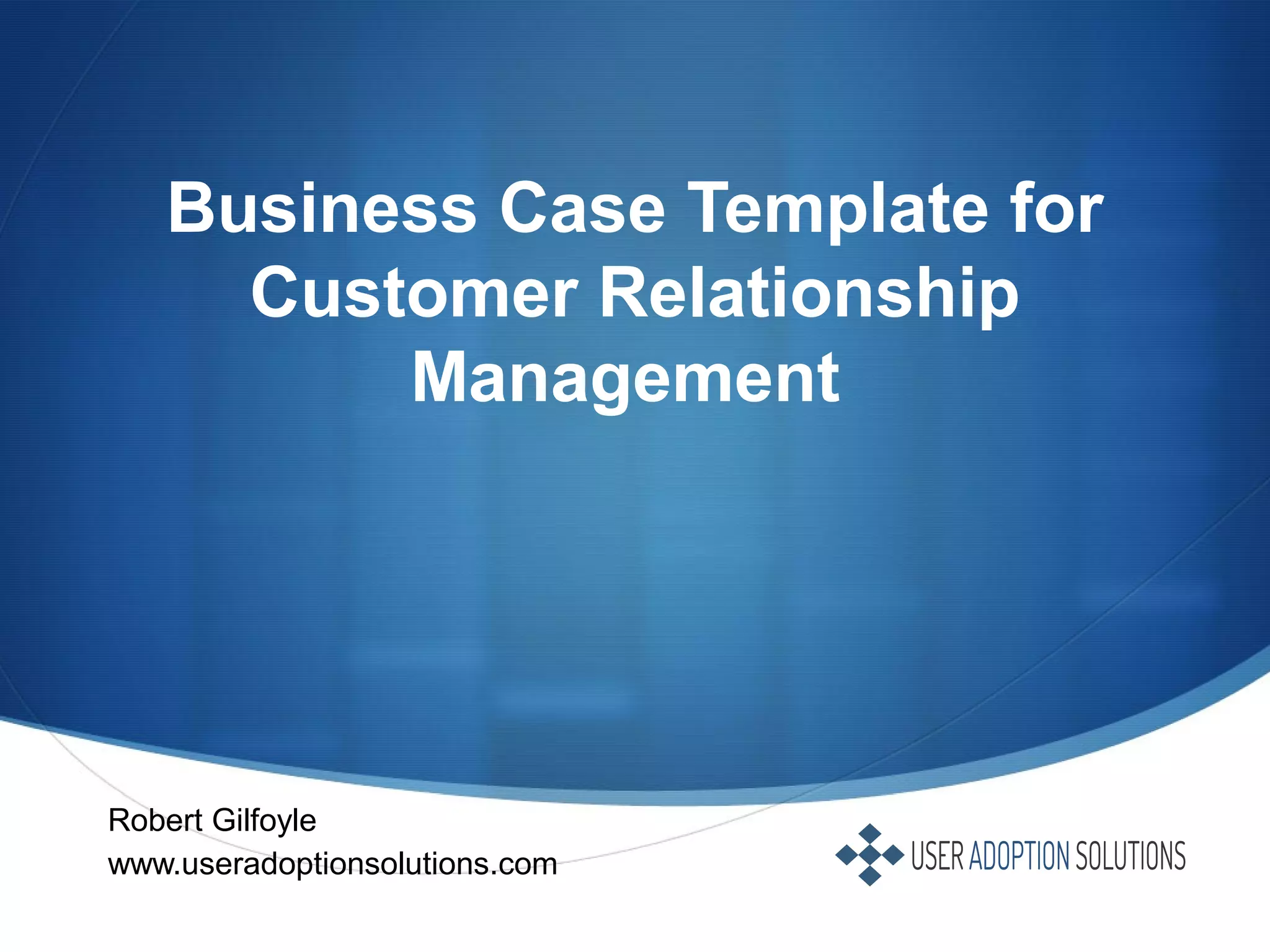 Business Case Template for Customer Relationship Management

Robert Gilfoyle
www.useradoptionsolutions.com

USER ADOPTION SOLUTIONS